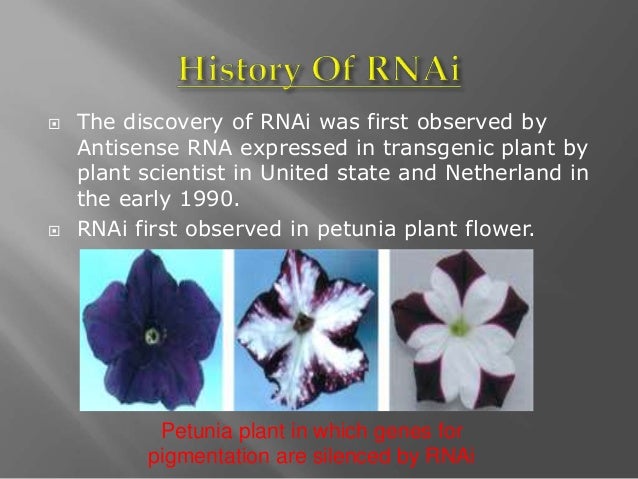 History Of RNAi

The discovery of RNAi was first observed by Antisense RNA expressed in transgenic plant by plant scientist in United state and Netherland in the early 1990.

RNAi first observed in petunia plant flower.

Petunia plant in which genes for pigmentation are silenced by RNAi